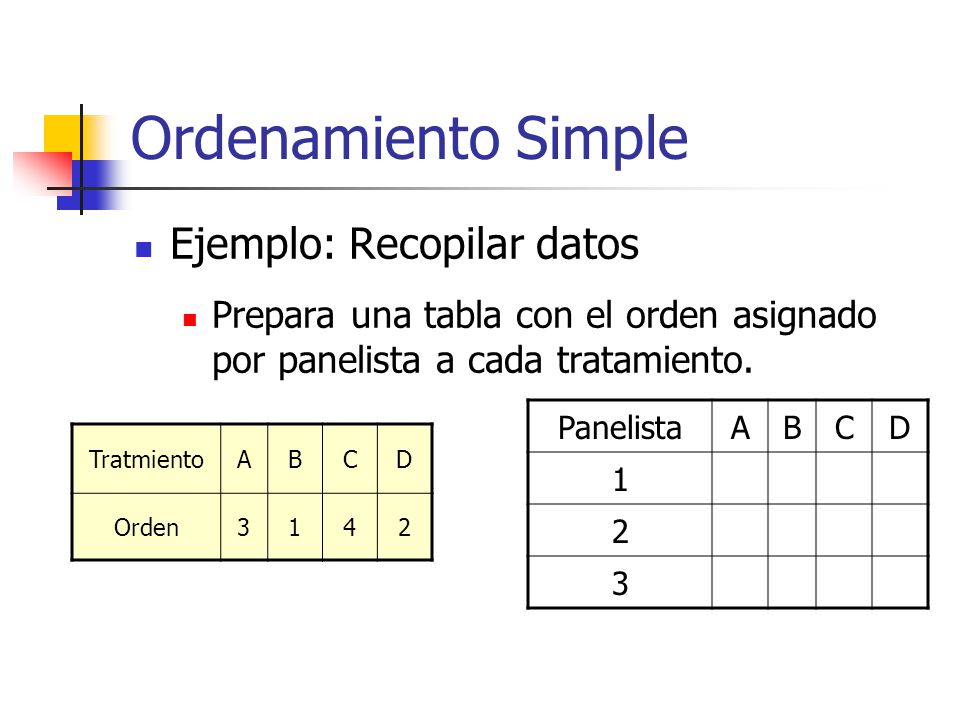 Ordenamiento Simple

Ejemplo: Recopilar datos

Prepara una tabla con el orden asignado por panelista a cada tratamiento.

| Tratmiento | A | B | C | D |
|---|---|---|---|---|
| Orden | 3 | 1 | 4 | 2 |

| Panelista | A | B | C | D |
|---|---|---|---|---|
| 1 | | | | |
| 2 | | | | |
| 3 | | | | |